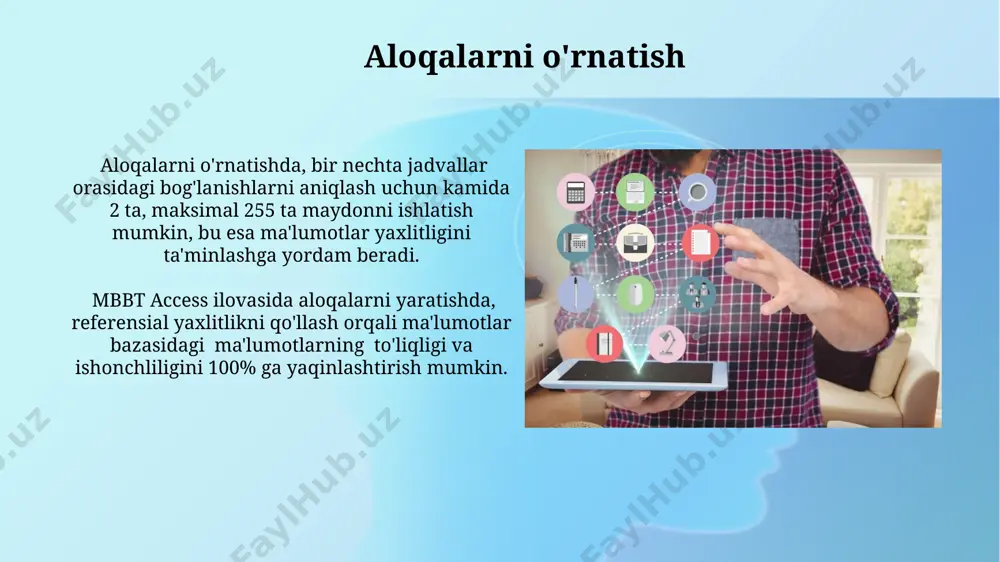 Aloqalarni o'rnatish

Aloqalarni o'rnatishda, bir nechta jadvallar orasidagi bog'lanishlarni aniqlash uchun kamida 2 ta, maksimal 255 ta maydonni ishlatish mumkin, bu esa ma'lumotlar yaxlitligini ta'minlashga yordam beradi.

MBBT Access ilovasida aloqalarni yaratishda, referensial yaxlitlikni qo'llash orqali ma'lumotlar bazasidagi ma'lumotlarning to'liqligi va ishonchliligini 100% ga yaqinlashtirish mumkin.

FaylHub.uz FaylHub.uz FaylHub.uz FaylHub.uz FaylHub.uz FaylHub.uz FaylHub.uz